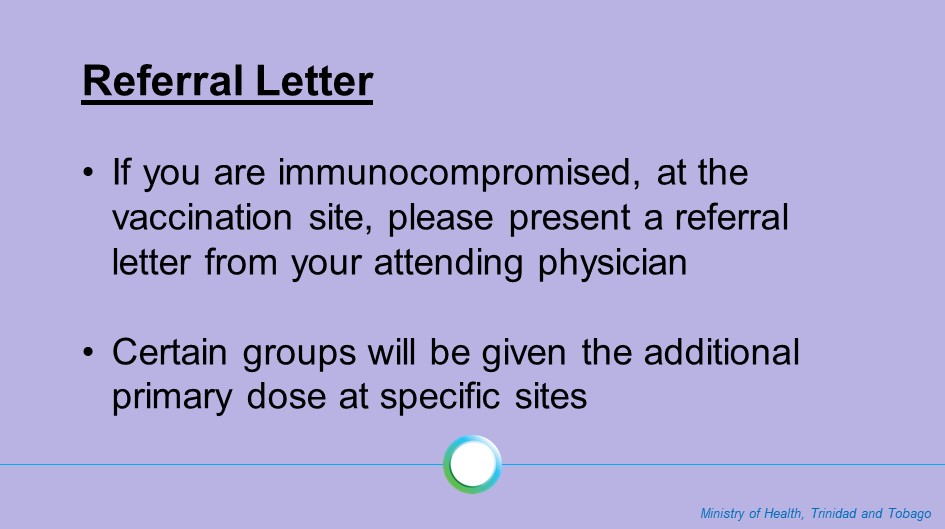 Referral Letter

• If you are immunocompromised, at the vaccination site, please present a referral letter from your attending physician

• Certain groups will be given the additional primary dose at specific sites

Ministry of Health, Trinidad and Tobago